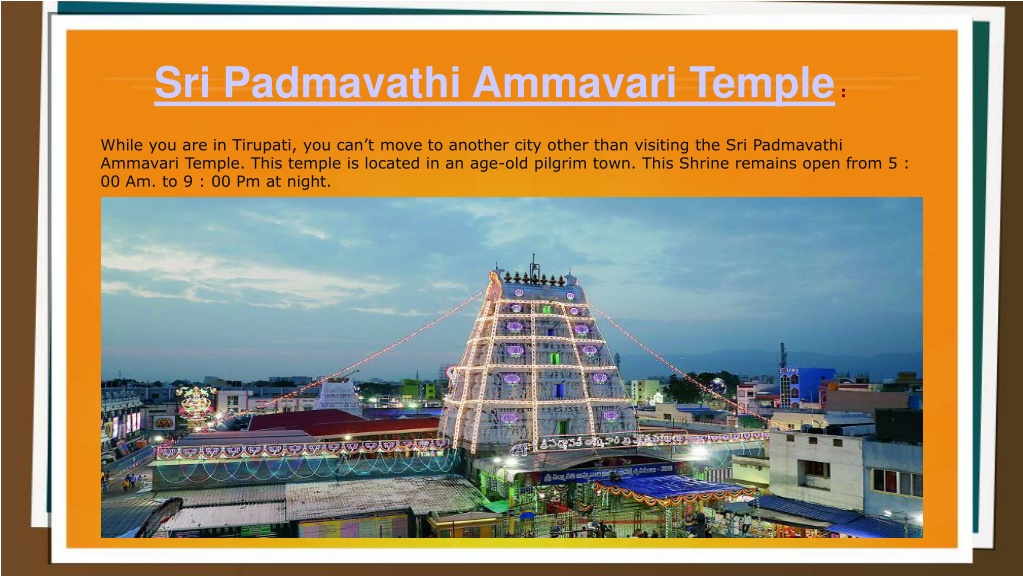 Sri Padmavathi Ammavari Temple :

While you are in Tirupati, you can't move to another city other than visiting the Sri Padmavathi Ammavari Temple. This temple is located in an age-old pilgrim town. This Shrine remains open from 5 : 00 Am. to 9 : 00 Pm at night.